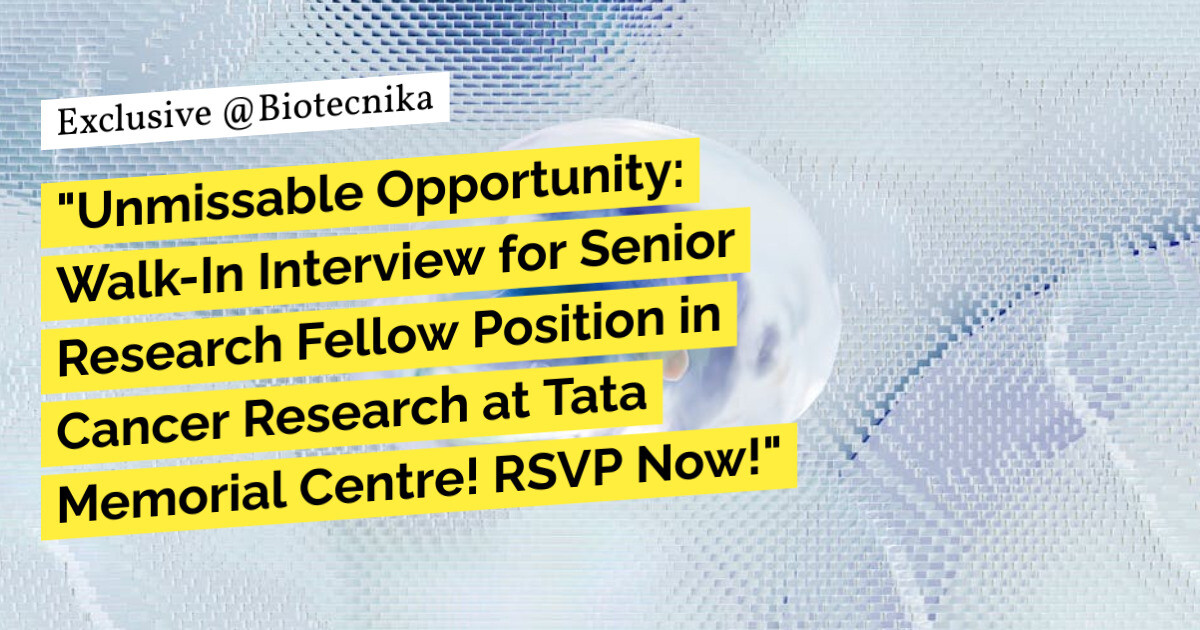 Exclusive @Biotecnika

"Unmissable Opportunity: Walk-In Interview for Senior Research Fellow Position in Cancer Research at Tata Memorial Centre! RSVP Now!"